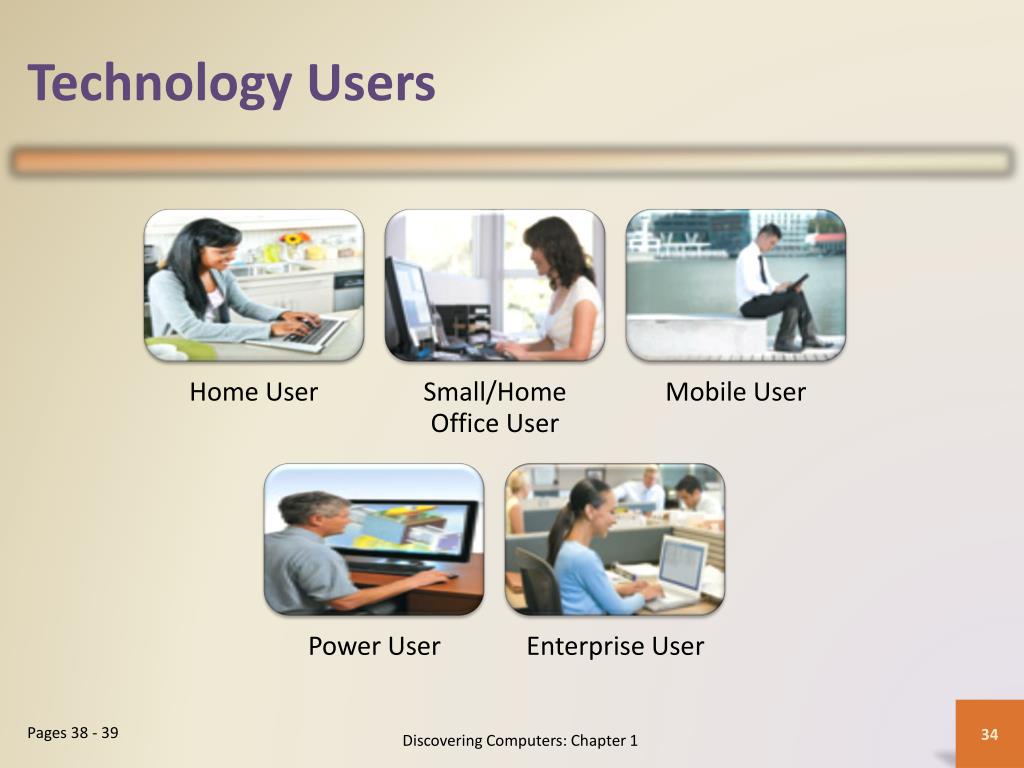 Technology Users

Home User

Small/Home Office User

Mobile User

Power User

Enterprise User

Pages 38 - 39

Discovering Computers: Chapter 1

34